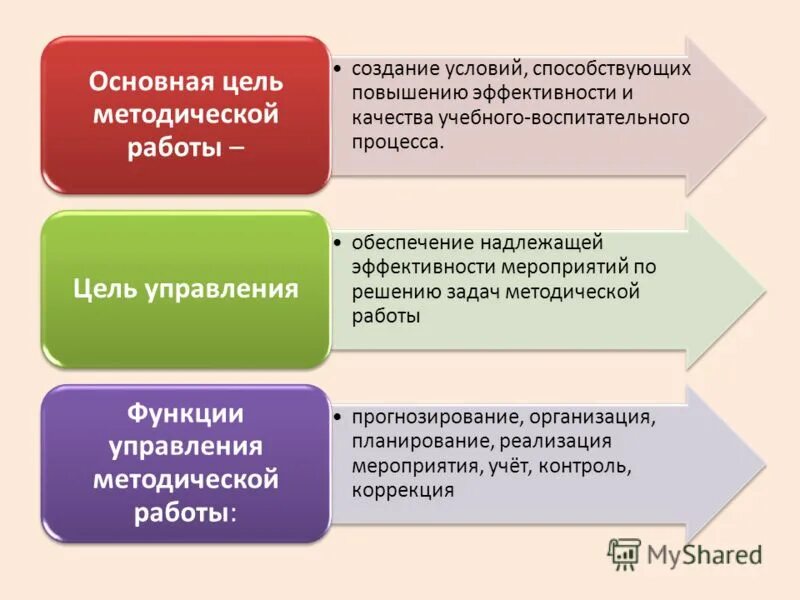 Основная цель методической работы –

• создание условий, способствующих повышению эффективности и качества учебного-воспитательного процесса.

Цель управления

• обеспечение надлежащей эффективности мероприятий по решению задач методической работы

Функции управления методической работы:

• прогнозирование, организация, планирование, реализация мероприятия, учёт, контроль, коррекция

MyShared